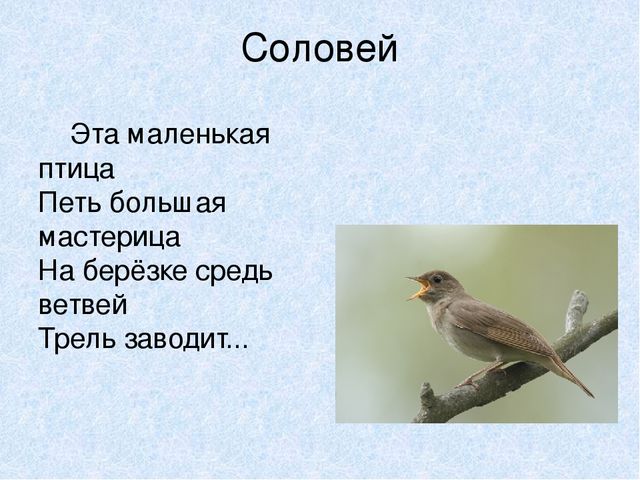 Соловей

Эта маленькая птица
Петь большая мастерица
На берёзке средь ветвей
Трель заводит...